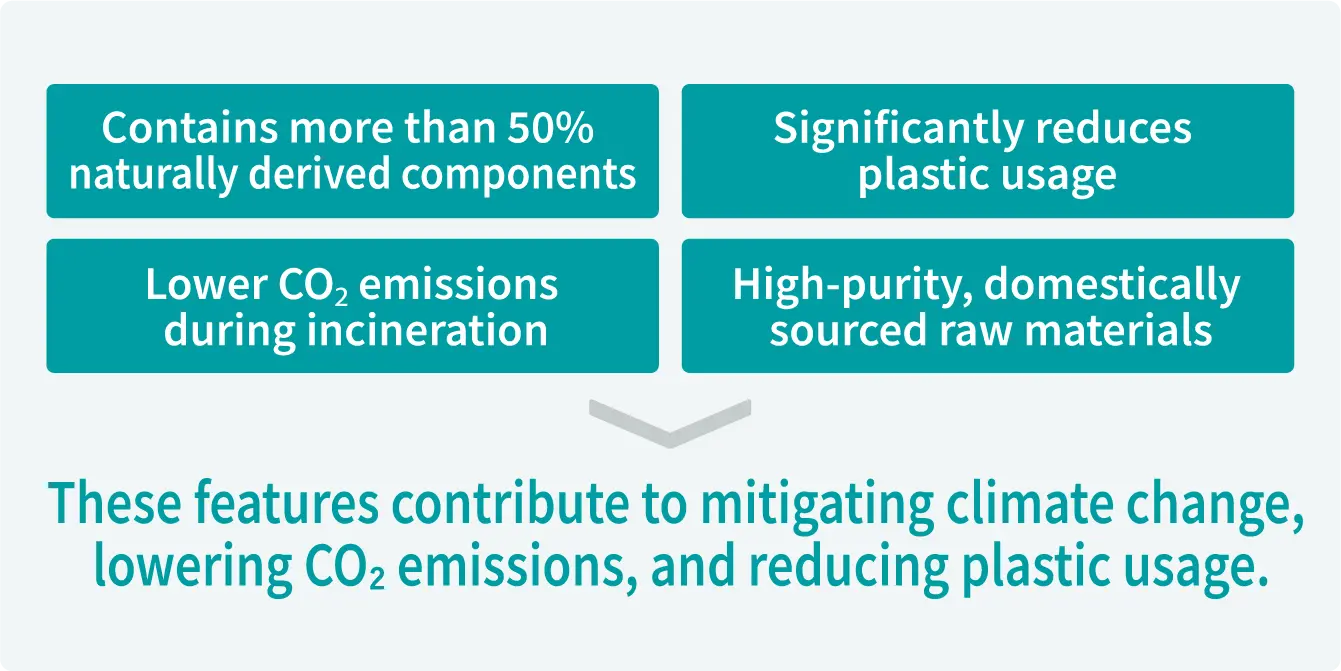 Contains more than 50% naturally derived components

Significantly reduces plastic usage

Lower $CO_2$ emissions during incineration

High-purity, domestically sourced raw materials

These features contribute to mitigating climate change, lowering $CO_2$ emissions, and reducing plastic usage.